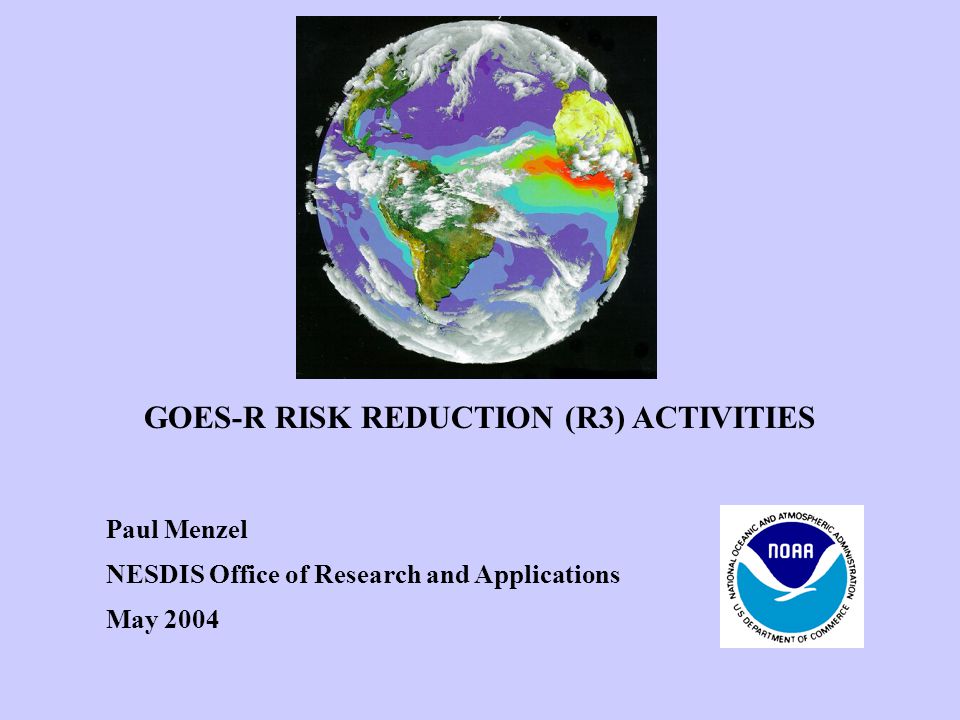 GOES-R RISK REDUCTION (R3) ACTIVITIES

Paul Menzel
NESDIS Office of Research and Applications
May 2004

NATIONAL OCEANIC AND ATMOSPHERIC ADMINISTRATION
NOAA
U.S. DEPARTMENT OF COMMERCE